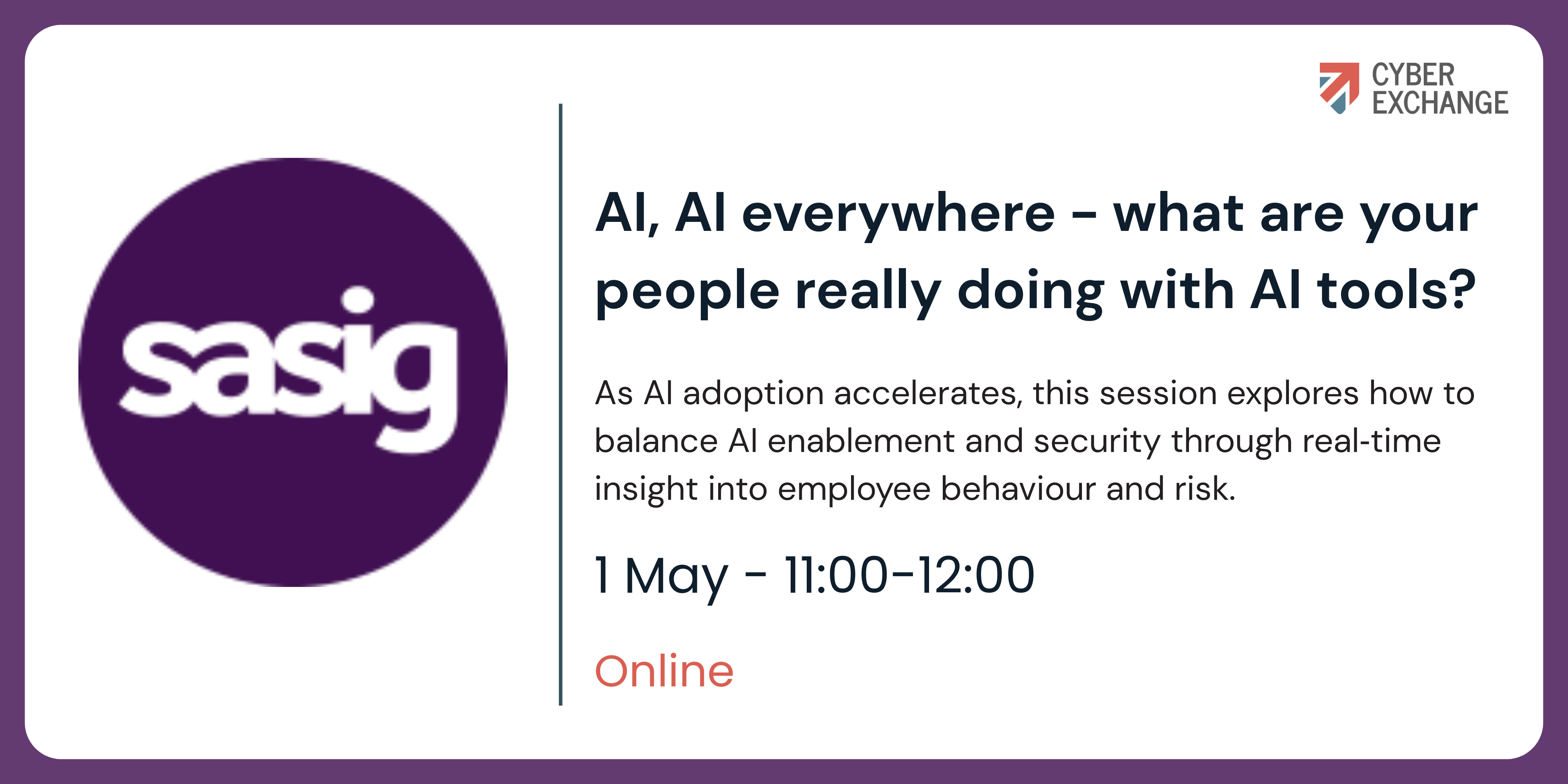 CYBER
EXCHANGE

sasig

AI, AI everywhere - what are your people really doing with AI tools?

As AI adoption accelerates, this session explores how to balance AI enablement and security through real-time insight into employee behaviour and risk.

1 May - 11:00-12:00

Online